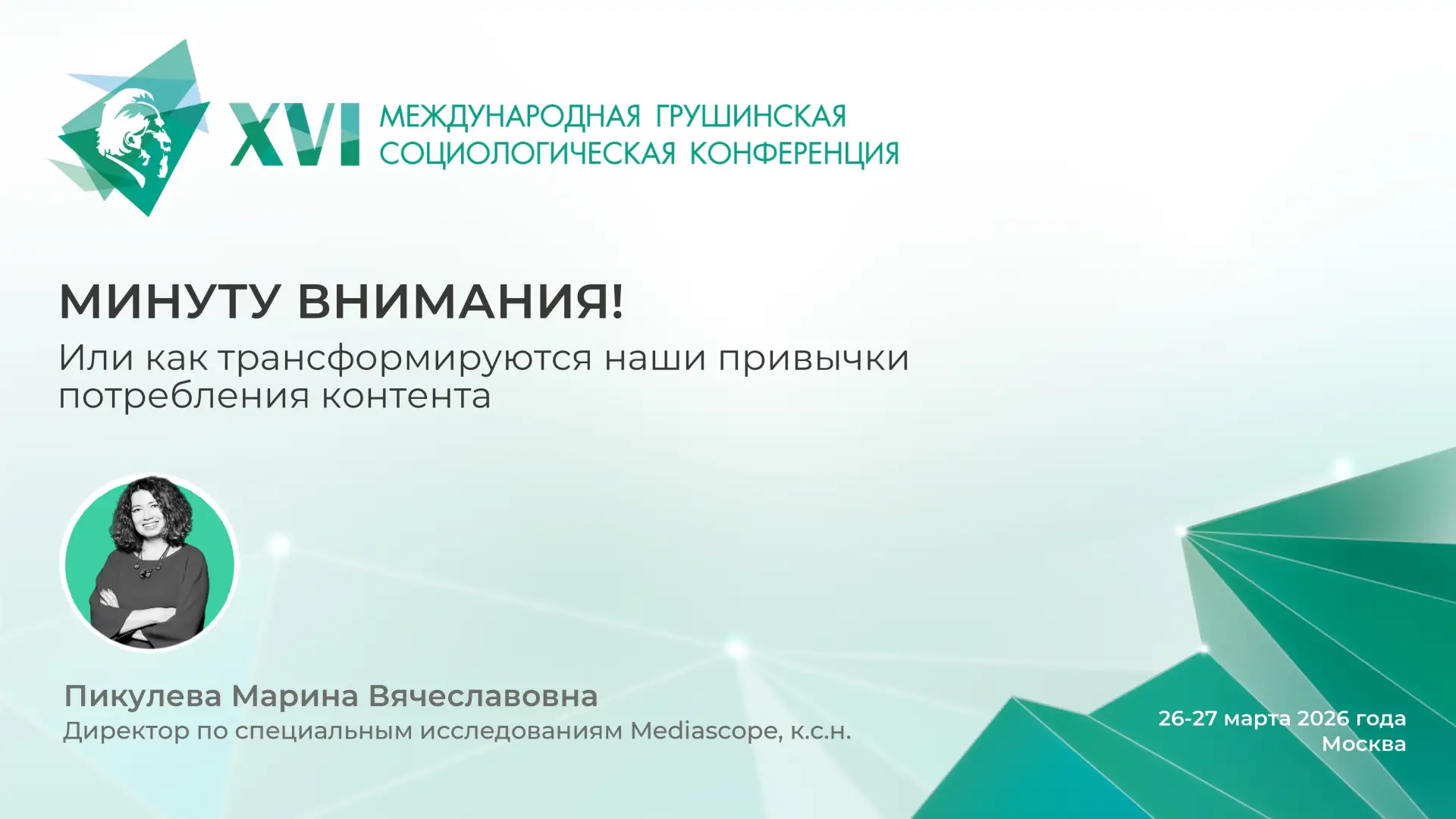 XVI МЕЖДУНАРОДНАЯ ГРУШИНСКАЯ СОЦИОЛОГИЧЕСКАЯ КОНФЕРЕНЦИЯ

МИНУТУ ВНИМАНИЯ!
Или как трансформируются наши привычки потребления контента

Пикулева Марина Вячеславовна
Директор по специальным исследованиям Mediascope, к.с.н.

26-27 марта 2026 года
Москва